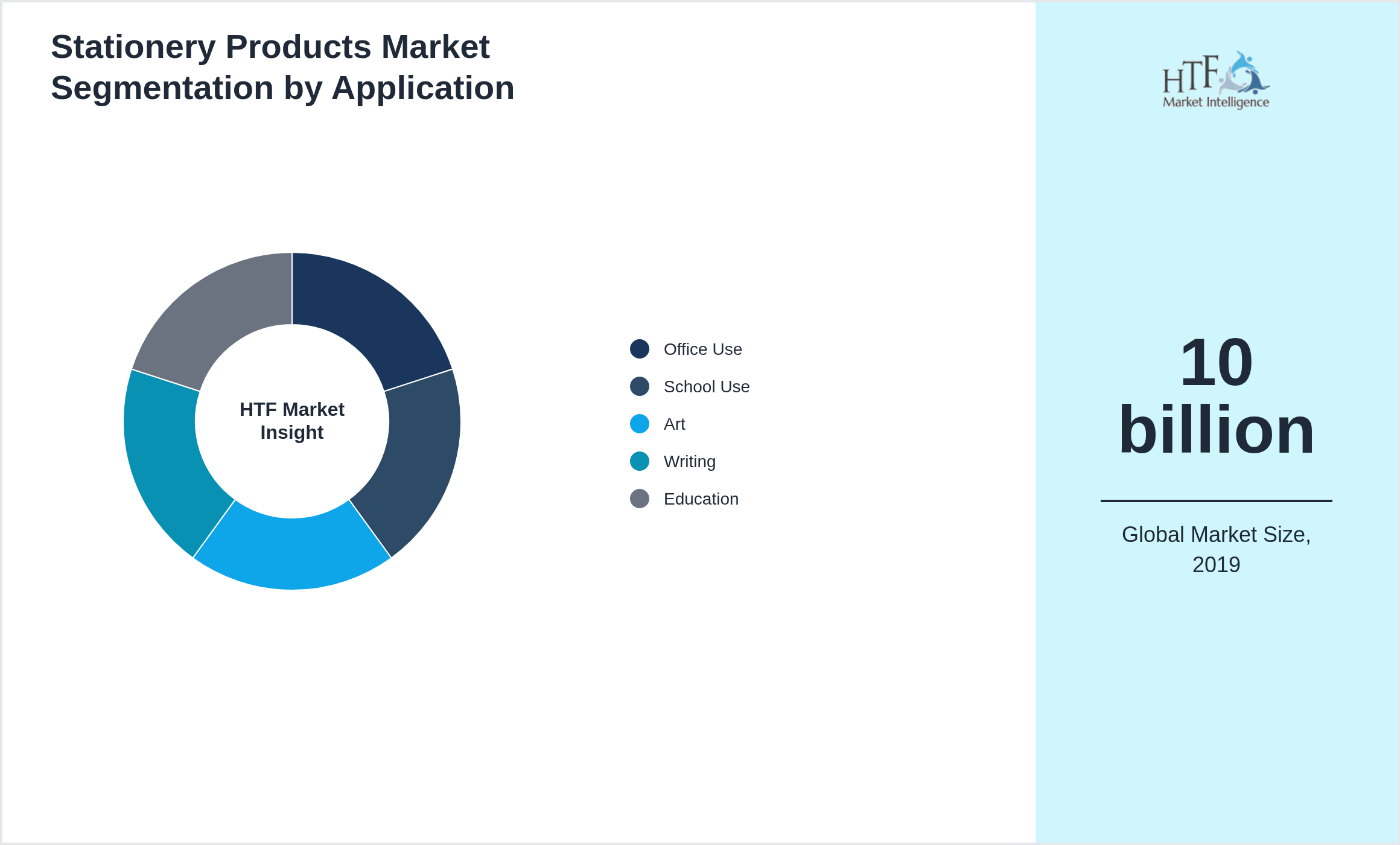 Stationery Products Market Segmentation by Application

HTF Market Insight

Office Use
School Use
Art
Writing
Education

HTF Market Intelligence

10 billion

Global Market Size, 2019